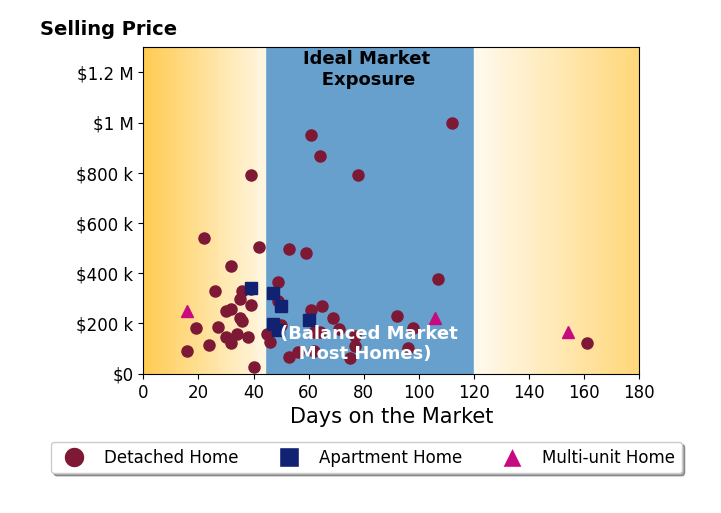 Selling Price

Ideal Market Exposure

(Balanced Market Most Homes)

$1.2 M
$1 M
$800 k
$600 k
$400 k
$200 k
$0

0 20 40 60 80 100 120 140 160 180

Days on the Market

Detached Home
Apartment Home
Multi-unit Home